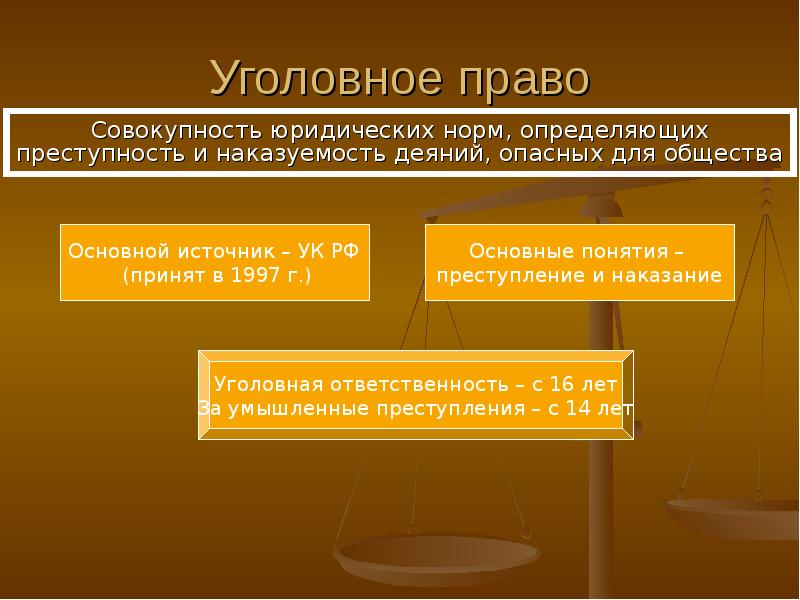 Уголовное право

Совокупность юридических норм, определяющих преступность и наказуемость деяний, опасных для общества

Основной источник – УК РФ (принят в 1997 г.)

Основные понятия – преступление и наказание

Уголовная ответственность – с 16 лет
За умышленные преступления – с 14 лет